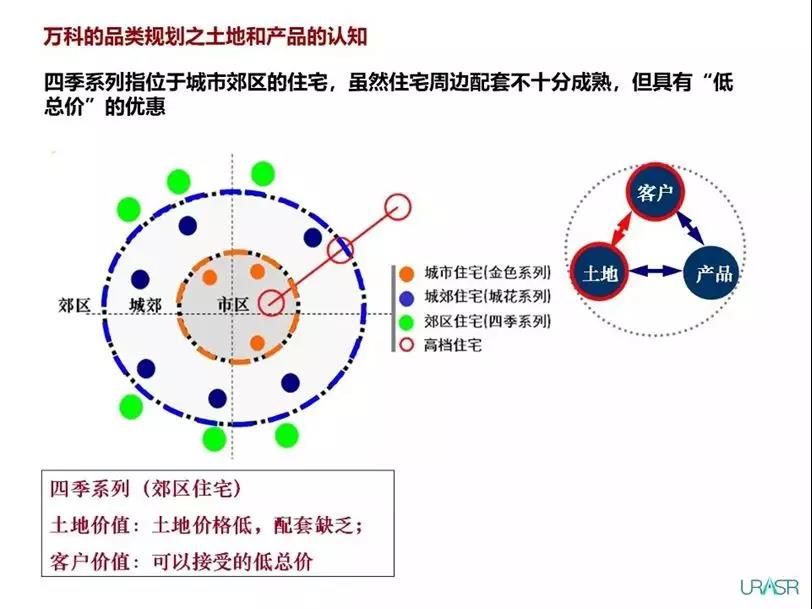 万科的品类规划之土地和产品的认知

四季系列指位于城市郊区的住宅，虽然住宅周边配套不十分成熟，但具有“低总价”的优惠

郊区 城郊 市区

城市住宅(金色系列)
城郊住宅(城花系列)
郊区住宅(四季系列)
高档住宅

客户
土地
产品

四季系列（郊区住宅）
土地价值：土地价格低，配套缺乏；
客户价值：可以接受的低总价

URASR